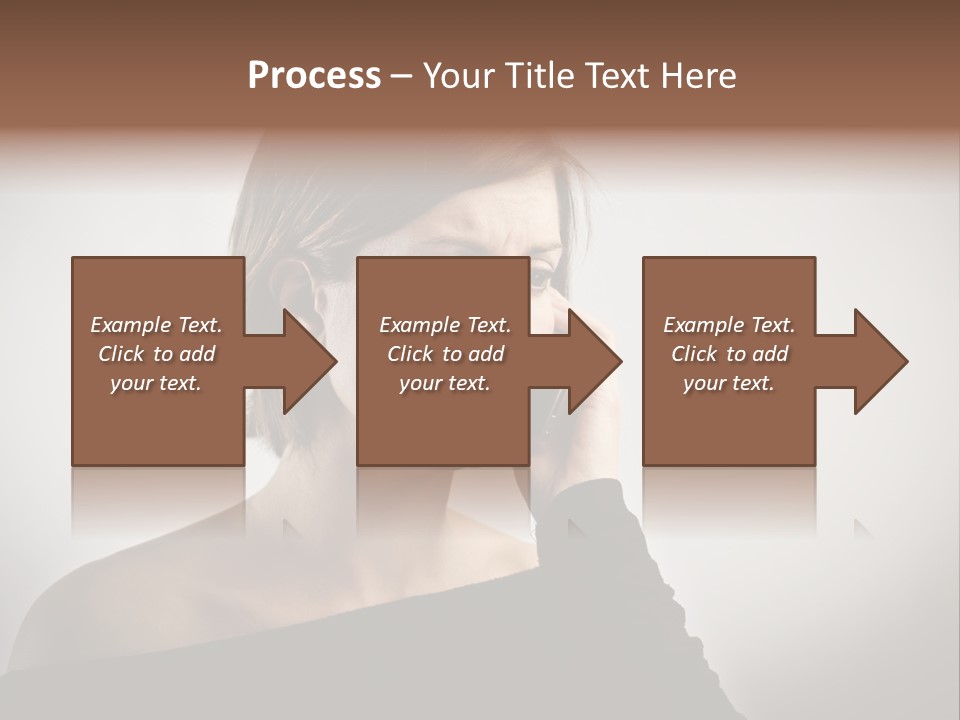 Process – Your Title Text Here

Example Text. Click to add your text.

Example Text. Click to add your text.

Example Text. Click to add your text.